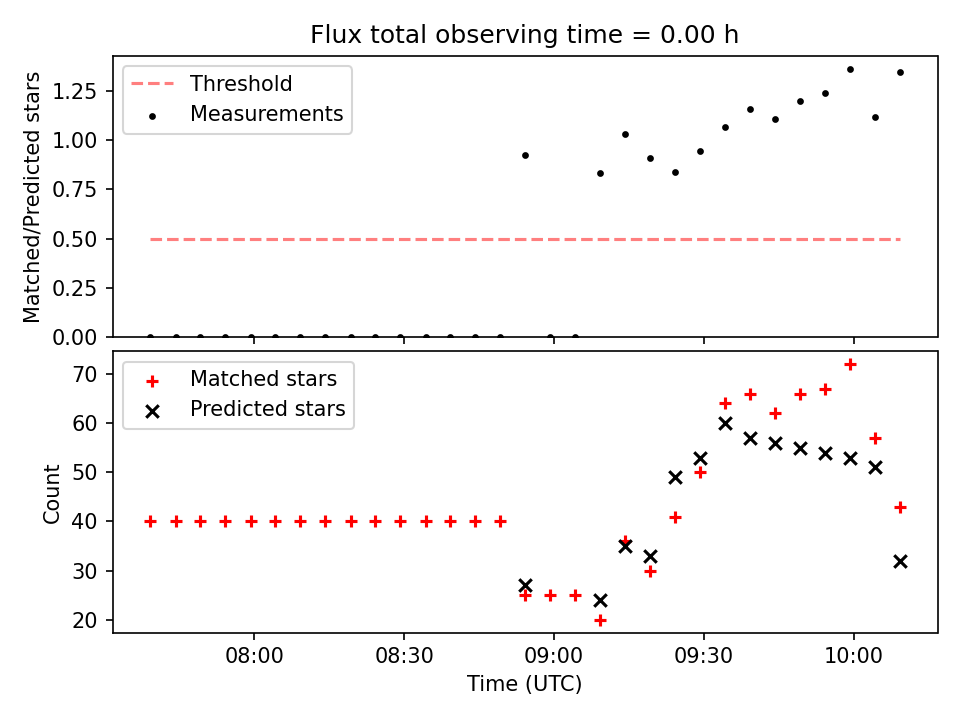 Flux total observing time = 0.00 h

Threshold
Measurements

Matched/Predicted stars

1.25
1.00
0.75
0.50
0.25
0.00

Matched stars
Predicted stars

Count

70
60
50
40
30
20

08:00
08:30
09:00
09:30
10:00

Time (UTC)